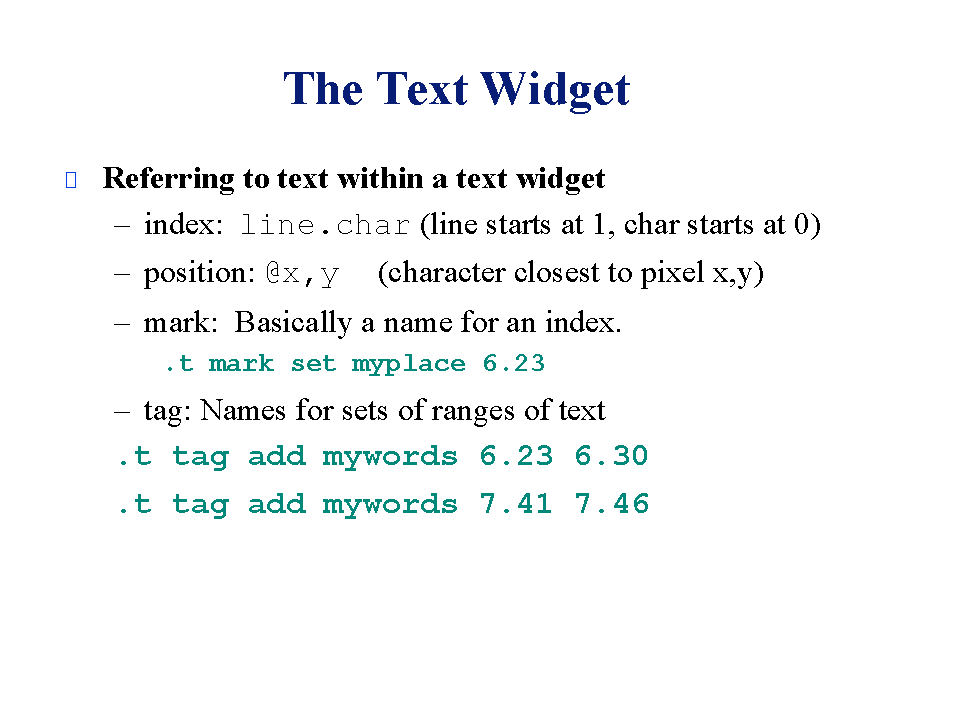 The Text Widget

Referring to text within a text widget

– index: line.char (line starts at 1, char starts at 0)

– position: @x,y (character closest to pixel x,y)

– mark: Basically a name for an index.

.t mark set myplace 6.23

– tag: Names for sets of ranges of text

.t tag add mywords 6.23 6.30

.t tag add mywords 7.41 7.46